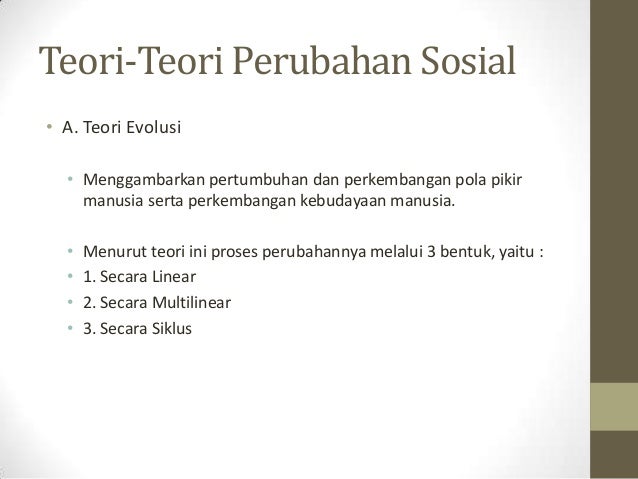 Teori-Teori Perubahan Sosial

• A. Teori Evolusi

• Menggambarkan pertumbuhan dan perkembangan pola pikir manusia serta perkembangan kebudayaan manusia.

• Menurut teori ini proses perubahannya melalui 3 bentuk, yaitu :
• 1. Secara Linear
• 2. Secara Multilinear
• 3. Secara Siklus